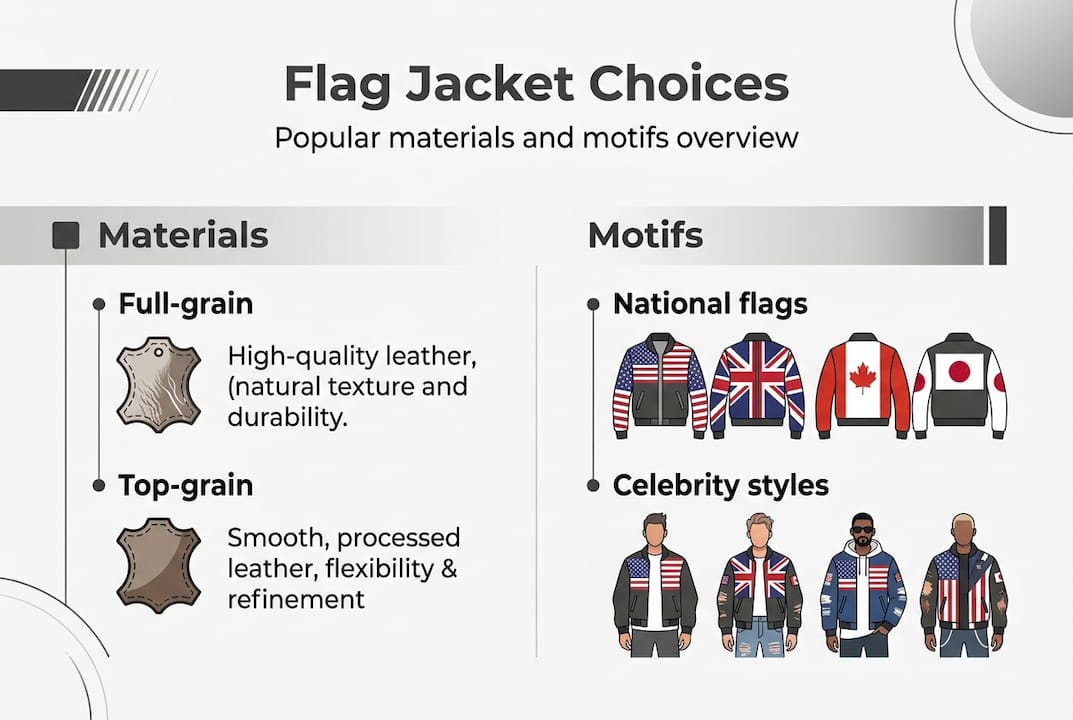 Flag Jacket Choices

Popular materials and motifs overview

Materials

Full-grain

High-quality leather, (natural texture and durability.

Top-grain

Smooth, processed leather, flexibility & refinement

Motifs

National flags

Celebrity styles